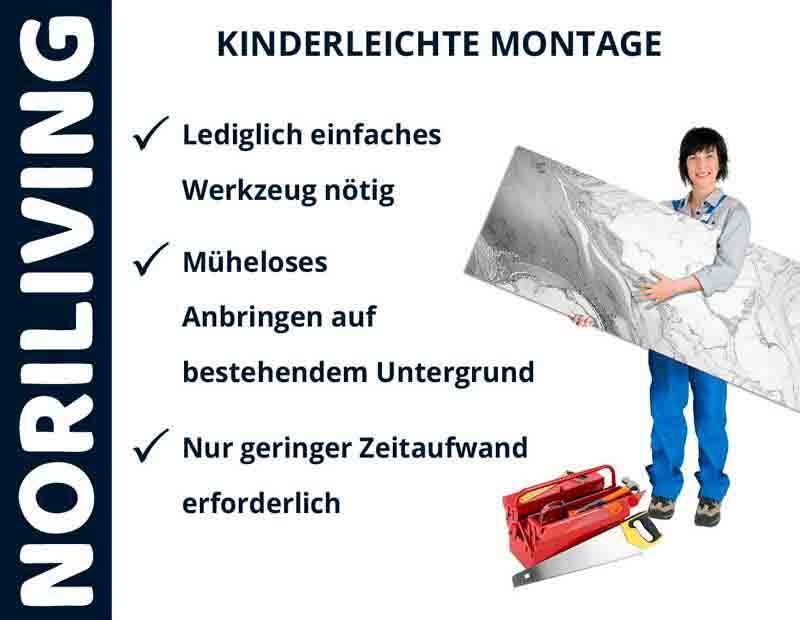 NORILIVING

KINDERLEICHTE MONTAGE

✓ Lediglich einfaches Werkzeug nötig

✓ Müheloses Anbringen auf bestehendem Untergrund

✓ Nur geringer Zeitaufwand erforderlich